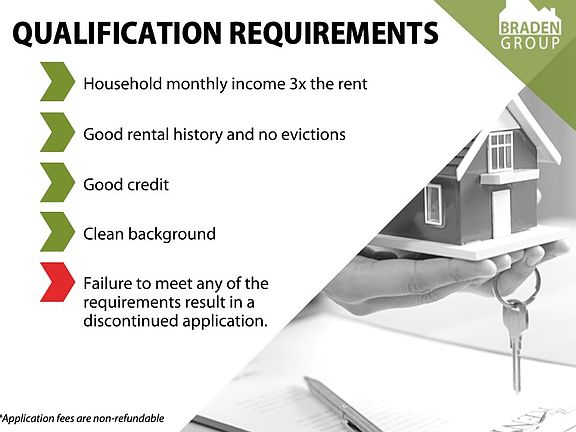 QUALIFICATION REQUIREMENTS

BRADEN GROUP

Household monthly income 3x the rent

Good rental history and no evictions

Good credit

Clean background

Failure to meet any of the requirements result in a discontinued application.

*Application fees are non-refundable